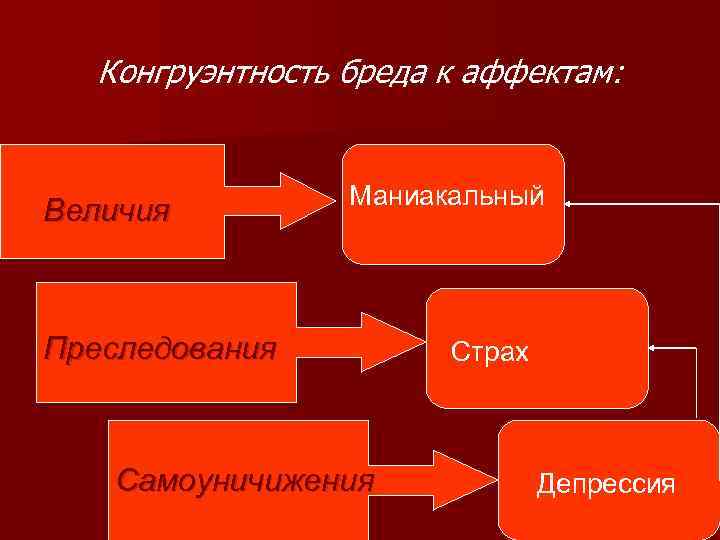 Конгруэнтность бреда к аффектам:

Величия

Маниакальный

Преследования

Страх

Самоуничижения

Депрессия